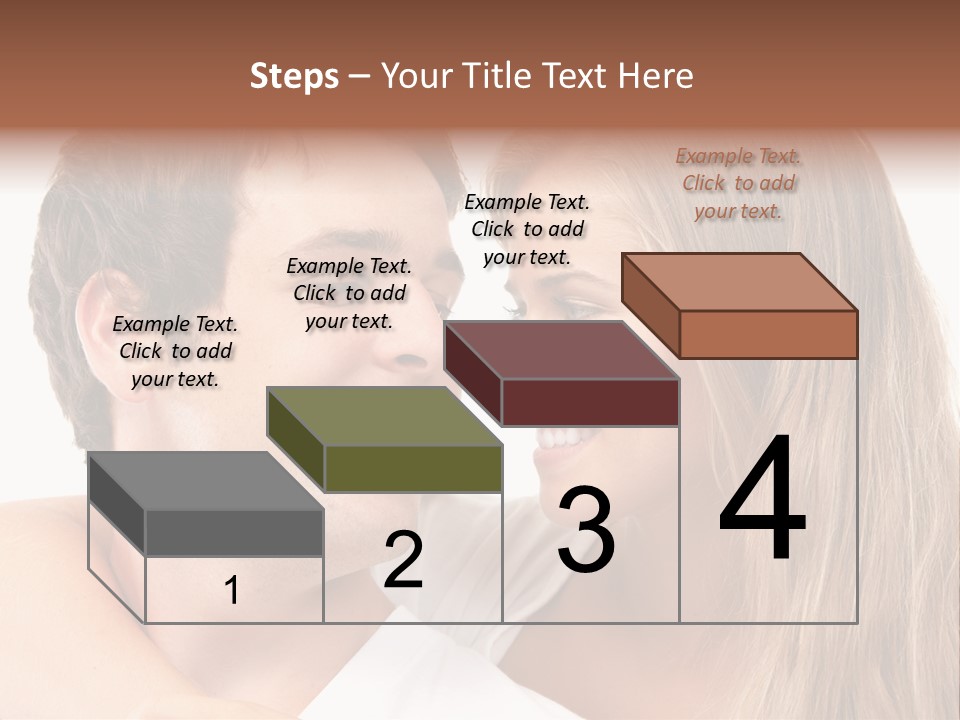 Steps – Your Title Text Here

Example Text. Click to add your text.

Example Text. Click to add your text.

Example Text. Click to add your text.

Example Text. Click to add your text.

1

2

3

4